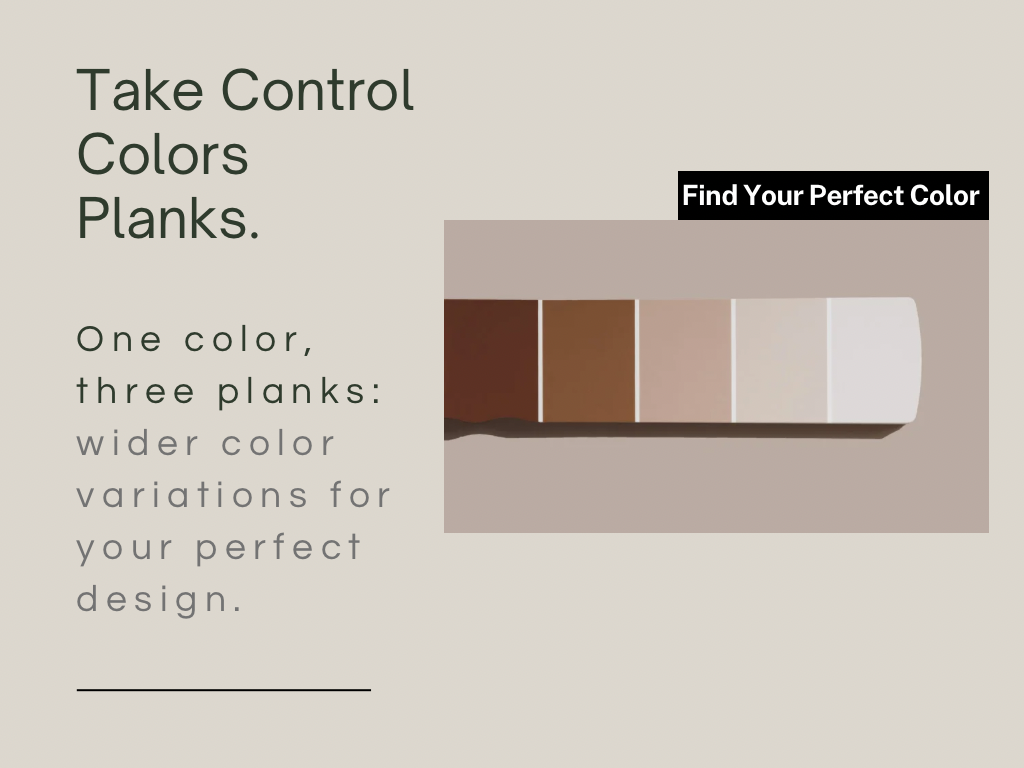 Take Control Colors Planks.

One color, three planks: wider color variations for your perfect design.

Find Your Perfect Color